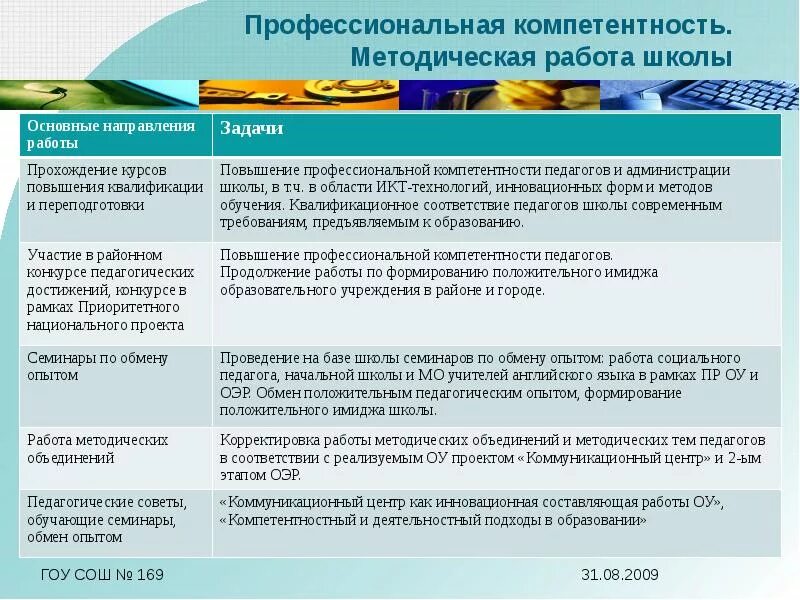 Профессиональная компетентность. Методическая работа школы

| Основные направления работы | Задачи |
|---|---|
| Прохождение курсов повышения квалификации и переподготовки | Повышение профессиональной компетентности педагогов и администрации школы, в т.ч. в области ИКТ-технологий, инновационных форм и методов обучения. Квалификационное соответствие педагогов школы современным требованиям, предъявляемым к образованию. |
| Участие в районном конкурсе педагогических достижений, конкурсе в рамках Приоритетного национального проекта | Повышение профессиональной компетентности педагогов. Продолжение работы по формированию положительного имиджа образовательного учреждения в районе и городе. |
| Семинары по обмену опытом | Проведение на базе школы семинаров по обмену опытом: работа социального педагога, начальной школы и МО учителей английского языка в рамках ПР ОУ и ОЭР. Обмен положительным педагогическим опытом, формирование положительного имиджа школы. |
| Работа методических объединений | Корректировка работы методических объединений и методических тем педагогов в соответствии с реализуемым ОУ проектом «Коммуникационный центр» и 2-ым этапом ОЭР. |
| Педагогические советы, обучающие семинары, обмен опытом | «Коммуникационный центр как инновационная составляющая работы ОУ», «Компетентностный и деятельностный подходы в образовании» |

ГОУ СОШ № 169

31.08.2009